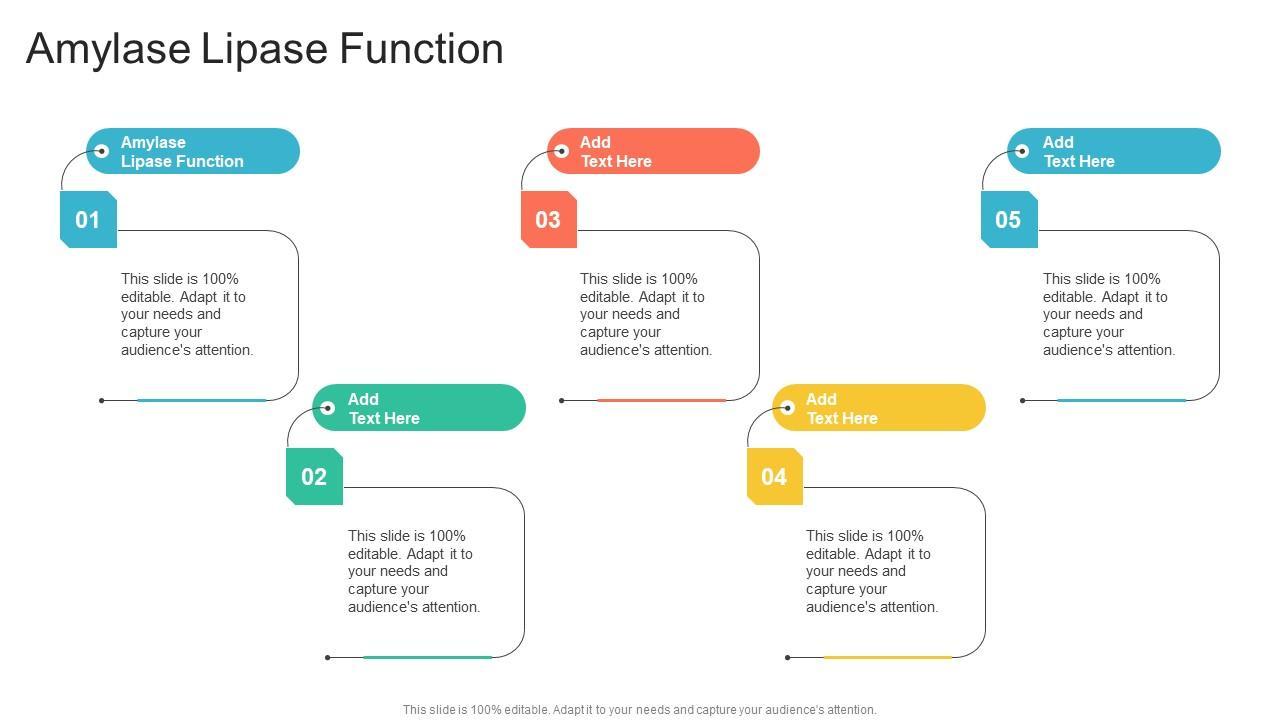 Amylase Lipase Function

Amylase Lipase Function

01

This slide is 100% editable. Adapt it to your needs and capture your audience's attention.

Add Text Here

02

This slide is 100% editable. Adapt it to your needs and capture your audience's attention.

Add Text Here

03

This slide is 100% editable. Adapt it to your needs and capture your audience's attention.

Add Text Here

04

This slide is 100% editable. Adapt it to your needs and capture your audience's attention.

Add Text Here

05

This slide is 100% editable. Adapt it to your needs and capture your audience's attention.

This slide is 100% editable. Adapt it to your needs and capture your audience's attention.